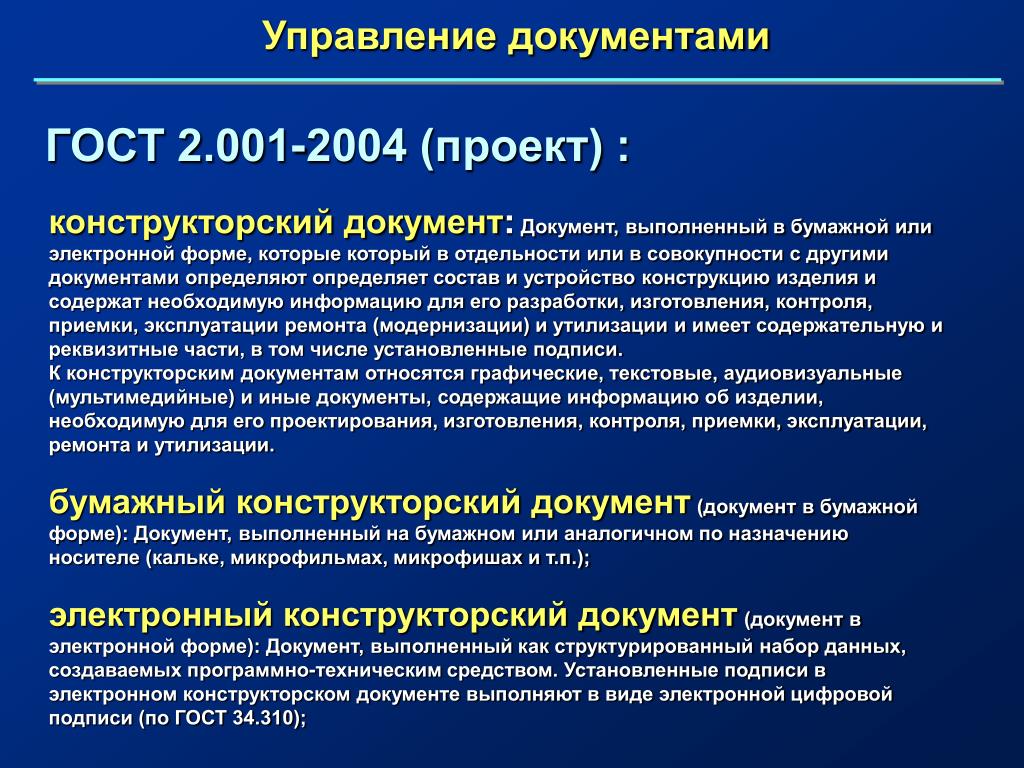 Управление документами

ГОСТ 2.001-2004 (проект) :

конструкторский документ: Документ, выполненный в бумажной или электронной форме, которые который в отдельности или в совокупности с другими документами определяют определяет состав и устройство конструкцию изделия и содержат необходимую информацию для его разработки, изготовления, контроля, приемки, эксплуатации ремонта (модернизации) и утилизации и имеет содержательную и реквизитные части, в том числе установленные подписи.
К конструкторским документам относятся графические, текстовые, аудиовизуальные (мультимедийные) и иные документы, содержащие информацию об изделии, необходимую для его проектирования, изготовления, контроля, приемки, эксплуатации, ремонта и утилизации.

бумажный конструкторский документ (документ в бумажной форме): Документ, выполненный на бумажном или аналогичном по назначению носителе (кальке, микрофильмах, микрофишах и т.п.);

электронный конструкторский документ (документ в электронной форме): Документ, выполненный как структурированный набор данных, создаваемых программно-техническим средством. Установленные подписи в электронном конструкторском документе выполняют в виде электронной цифровой подписи (по ГОСТ 34.310);